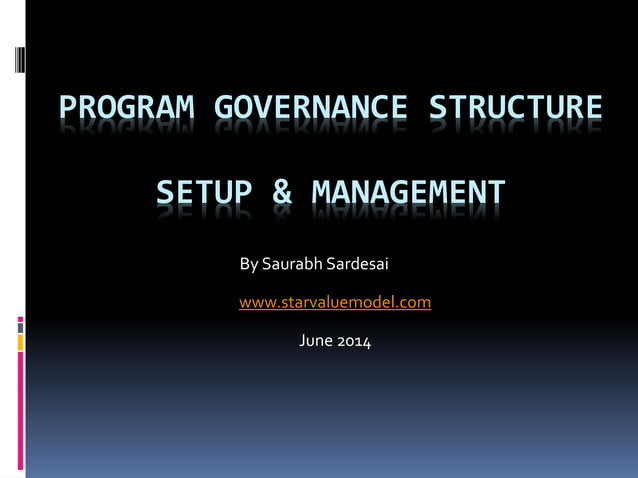 PROGRAM GOVERNANCE STRUCTURE

SETUP & MANAGEMENT

By Saurabh Sardesai

www.starvaluemodel.com

June 2014